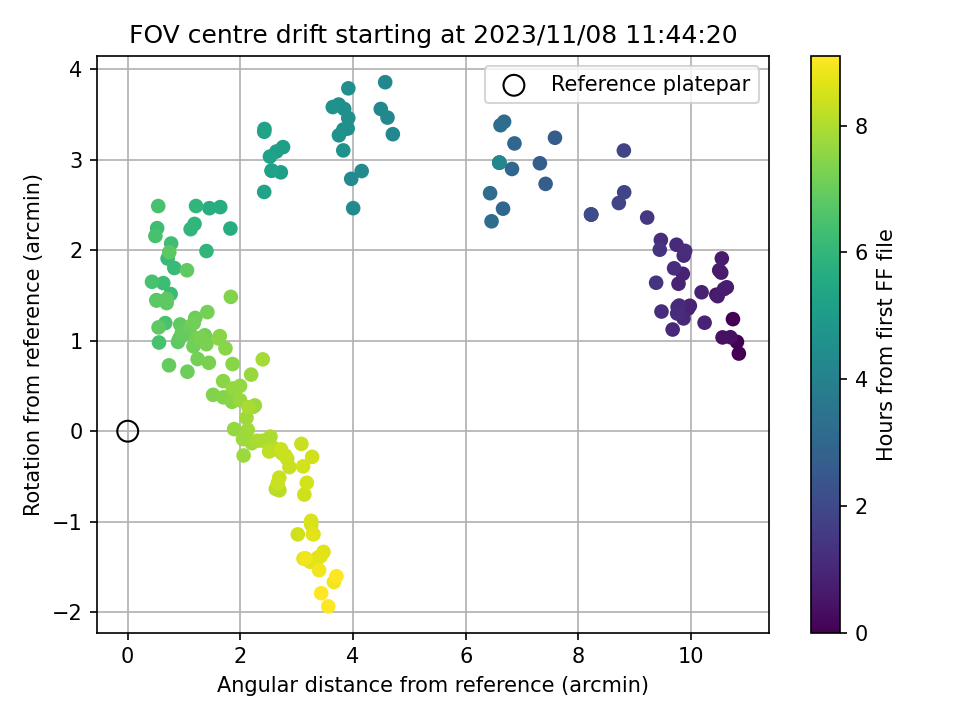 FOV centre drift starting at 2023/11/08 11:44:20

Reference platepar

Rotation from reference (arcmin)

4
3
2
1
0
−1
−2

0
2
4
6
8
10

Angular distance from reference (arcmin)

Hours from first FF file

8
6
4
2
0